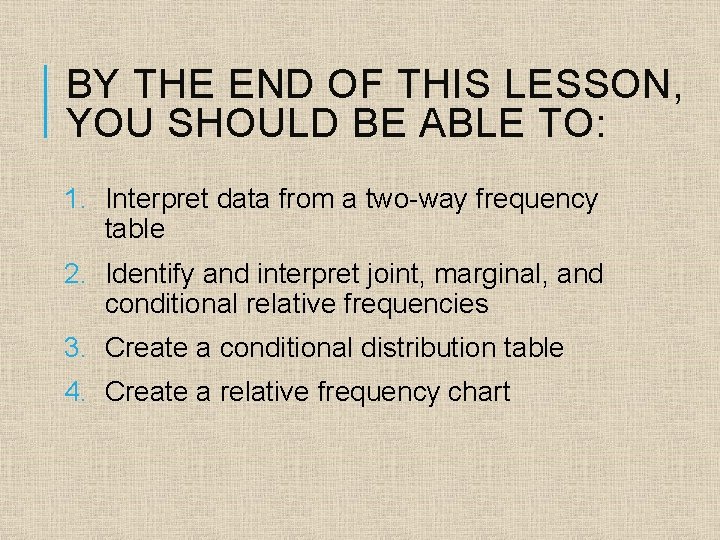 BY THE END OF THIS LESSON, YOU SHOULD BE ABLE TO:

1. Interpret data from a two-way frequency table
2. Identify and interpret joint, marginal, and conditional relative frequencies
3. Create a conditional distribution table
4. Create a relative frequency chart